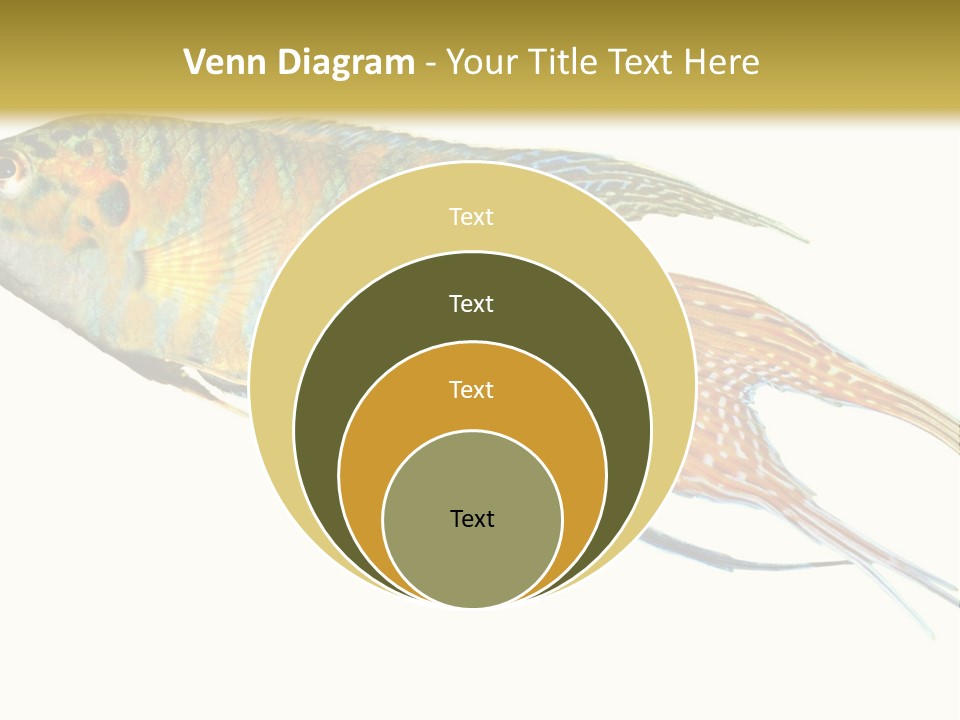 Venn Diagram - Your Title Text Here

Text

Text

Text

Text